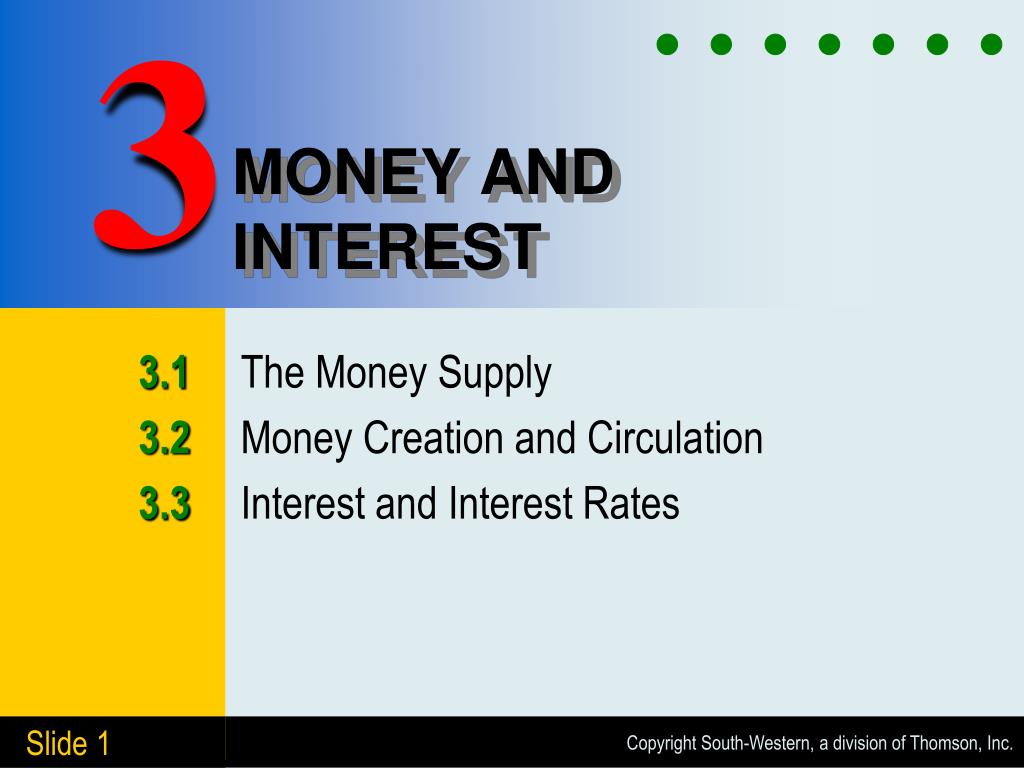 3

MONEY AND INTEREST

3.1 The Money Supply
3.2 Money Creation and Circulation
3.3 Interest and Interest Rates

Slide 1

Copyright South-Western, a division of Thomson, Inc.